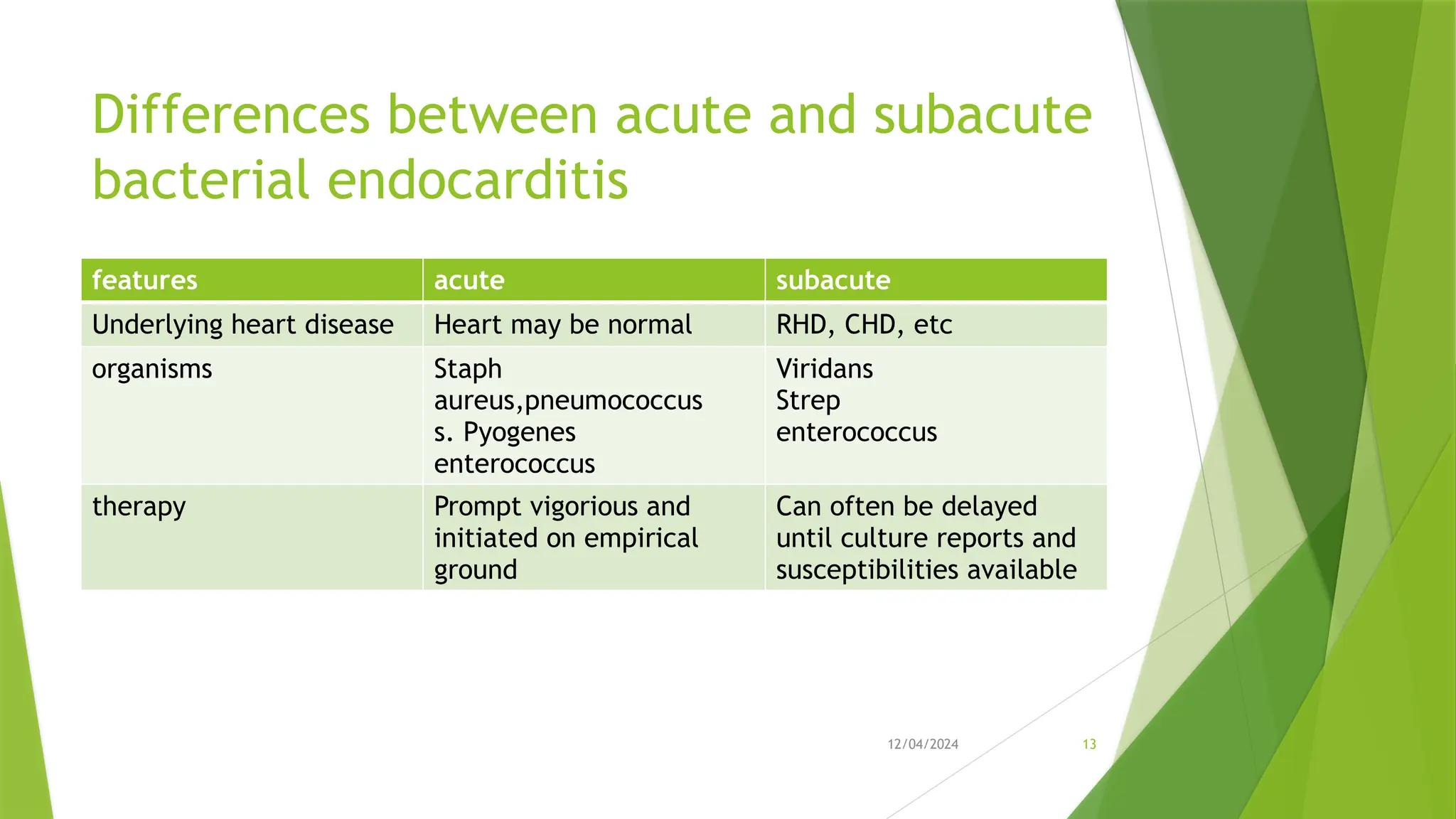 Differences between acute and subacute bacterial endocarditis

| features | acute | subacute |
|---|---|---|
| Underlying heart disease | Heart may be normal | RHD, CHD, etc |
| organisms | Staph aureus,pneumococcus s. Pyogenes enterococcus | Viridans Strep enterococcus |
| therapy | Prompt vigorious and initiated on empirical ground | Can often be delayed until culture reports and susceptibilities available |

12/04/2024

13